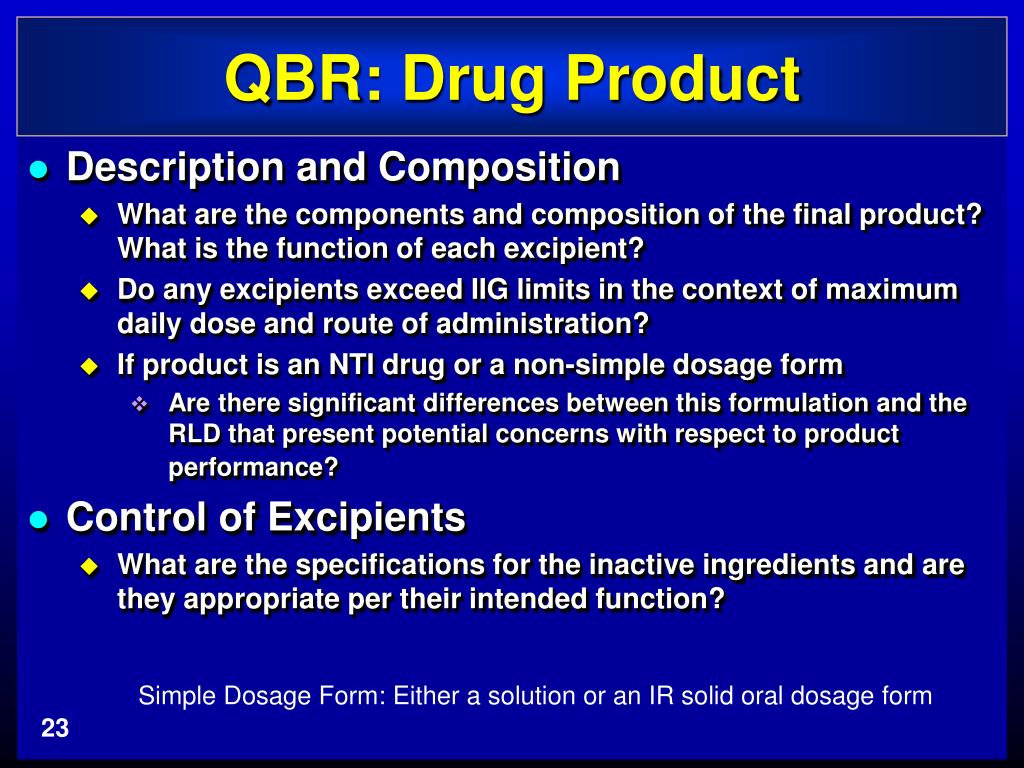 QBR: Drug Product

Description and Composition

What are the components and composition of the final product? What is the function of each excipient?

Do any excipients exceed IIG limits in the context of maximum daily dose and route of administration?

If product is an NTI drug or a non-simple dosage form

Are there significant differences between this formulation and the RLD that present potential concerns with respect to product performance?

Control of Excipients

What are the specifications for the inactive ingredients and are they appropriate per their intended function?

Simple Dosage Form: Either a solution or an IR solid oral dosage form

23